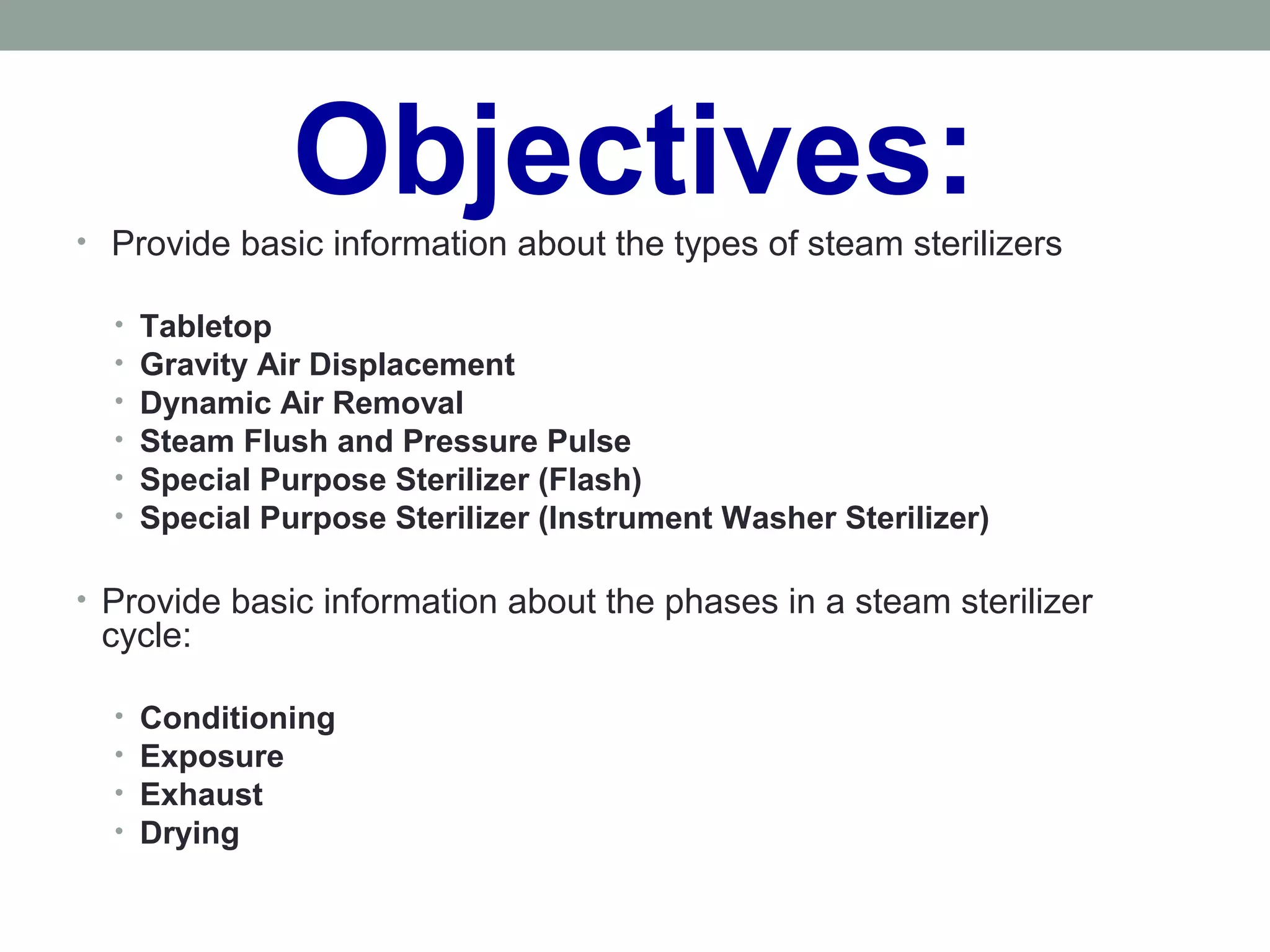 Objectives:

• Provide basic information about the types of steam sterilizers

• Tabletop
• Gravity Air Displacement
• Dynamic Air Removal
• Steam Flush and Pressure Pulse
• Special Purpose Sterilizer (Flash)
• Special Purpose Sterilizer (Instrument Washer Sterilizer)

• Provide basic information about the phases in a steam sterilizer cycle:

• Conditioning
• Exposure
• Exhaust
• Drying